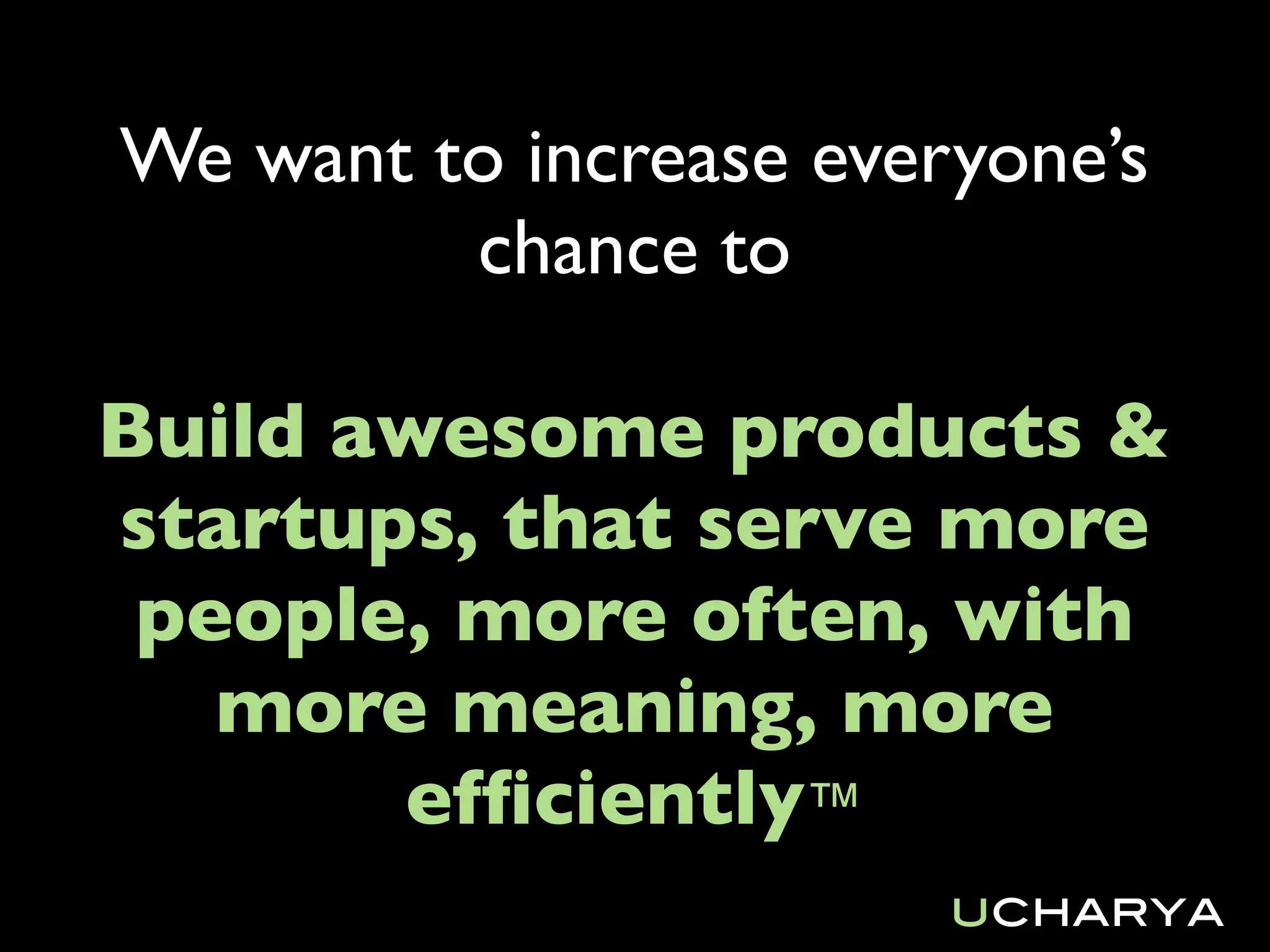 We want to increase everyone's chance to

Build awesome products & startups, that serve more people, more often, with more meaning, more efficiently™

UCHARYA